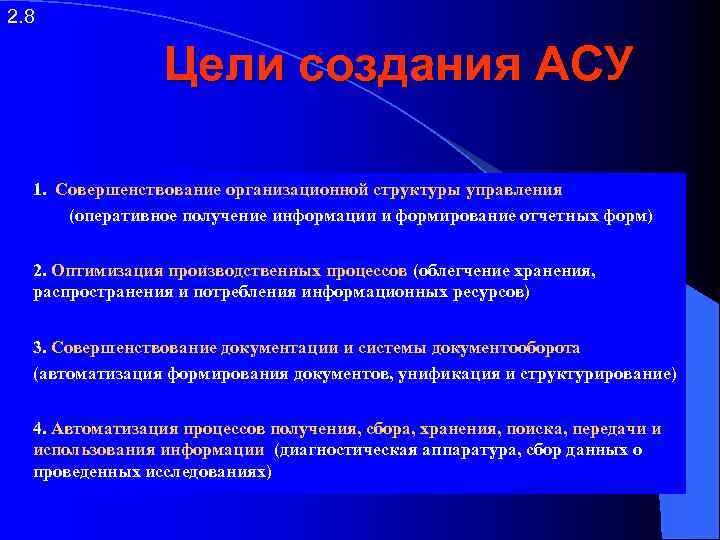 2.8

Цели создания АСУ

1. Совершенствование организационной структуры управления (оперативное получение информации и формирование отчетных форм)

2. Оптимизация производственных процессов (облегчение хранения, распространения и потребления информационных ресурсов)

3. Совершенствование документации и системы документооборота (автоматизация формирования документов, унификация и структурирование)

4. Автоматизация процессов получения, сбора, хранения, поиска, передачи и использования информации (диагностическая аппаратура, сбор данных о проведенных исследованиях)